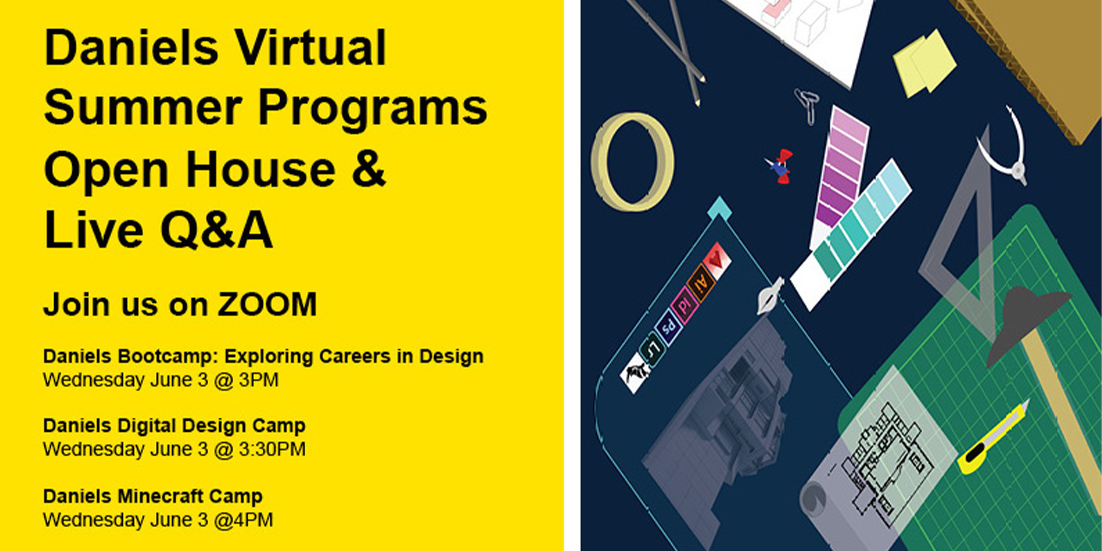 Daniels Virtual Summer Programs Open House & Live Q&A

Join us on ZOOM

Daniels Bootcamp: Exploring Careers in Design
Wednesday June 3 @ 3PM

Daniels Digital Design Camp
Wednesday June 3 @ 3:30PM

Daniels Minecraft Camp
Wednesday June 3 @4PM

Ps Id Ai